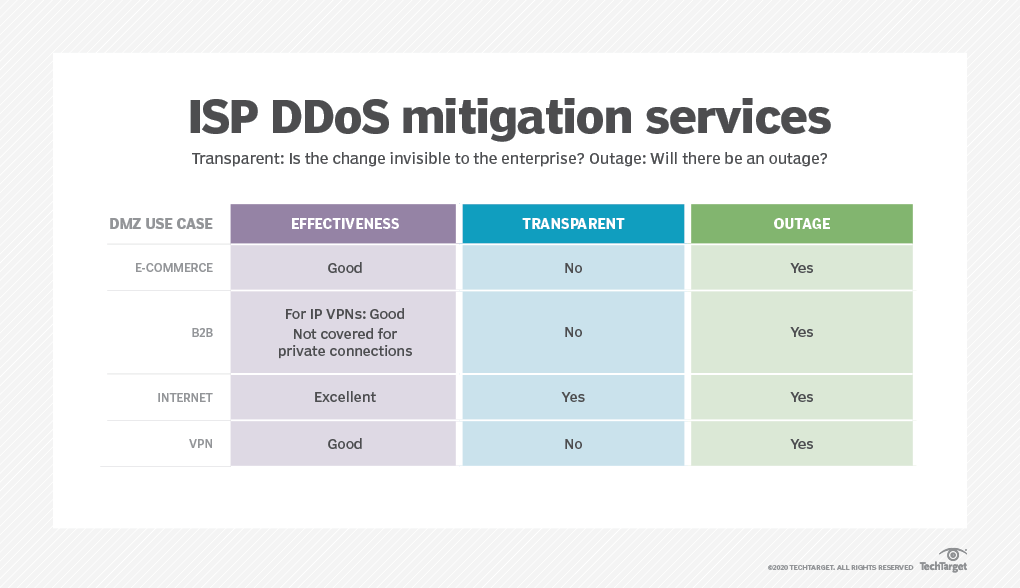 ISP DDoS mitigation services

Transparent: Is the change invisible to the enterprise? Outage: Will there be an outage?

| DMZ USE CASE | EFFECTIVENESS | TRANSPARENT | OUTAGE |
|---|---|---|---|
| E-COMMERCE | Good | No | Yes |
| B2B | For IP VPNs: Good Not covered for private connections | No | Yes |
| INTERNET | Excellent | Yes | Yes |
| VPN | Good | No | Yes |

©2020 TECHTARGET. ALL RIGHTS RESERVED TechTarget